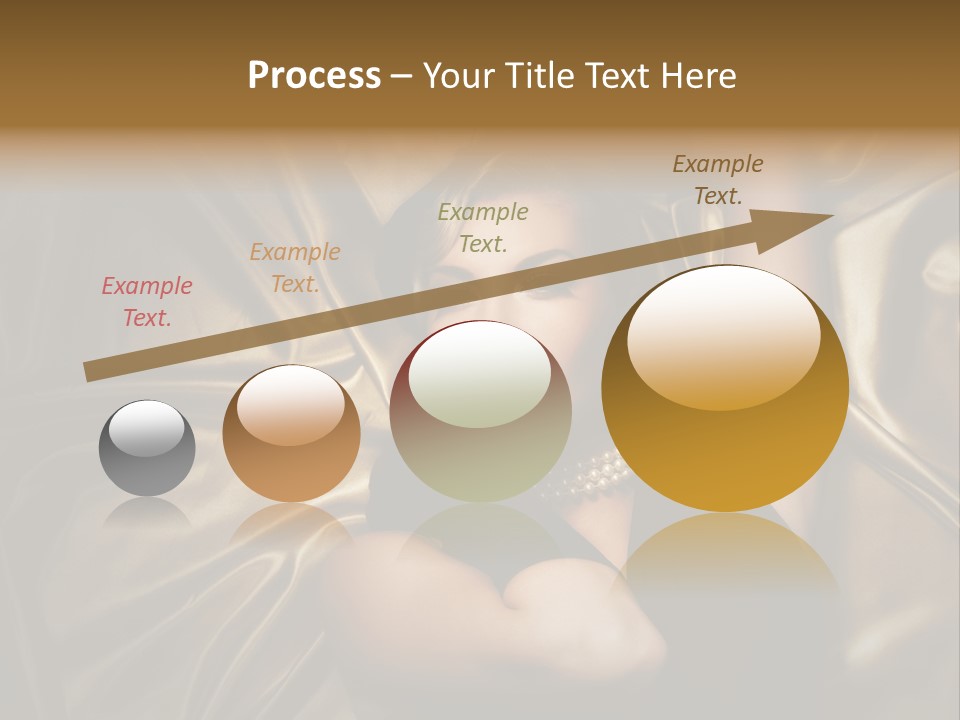 Process – Your Title Text Here

Example Text.

Example Text.

Example Text.

Example Text.